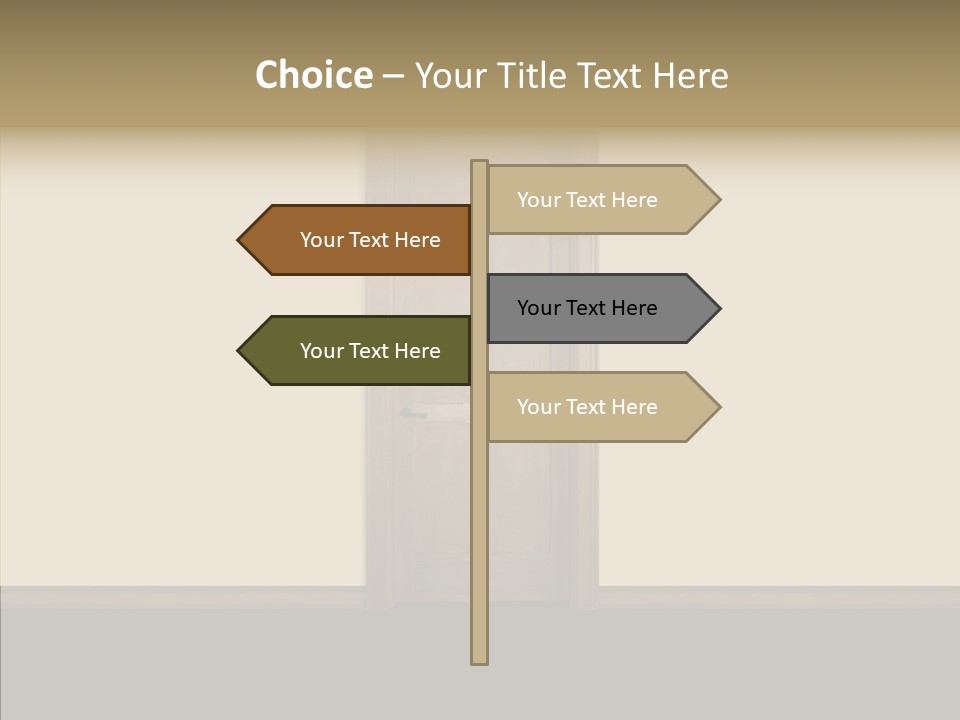 Choice – Your Title Text Here

Your Text Here

Your Text Here

Your Text Here

Your Text Here

Your Text Here